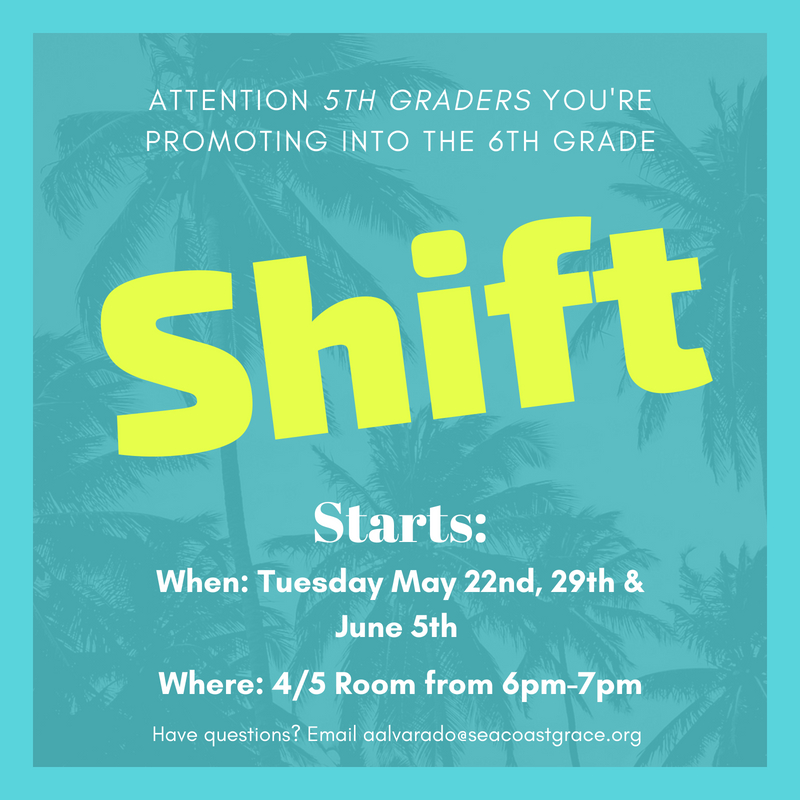 ATTENTION 5TH GRADERS YOU'RE PROMOTING INTO THE 6TH GRADE

Shift

Starts:

When: Tuesday May 22nd, 29th & June 5th

Where: 4/5 Room from 6pm-7pm

Have questions? Email aalvarado@seacoastgrace.org